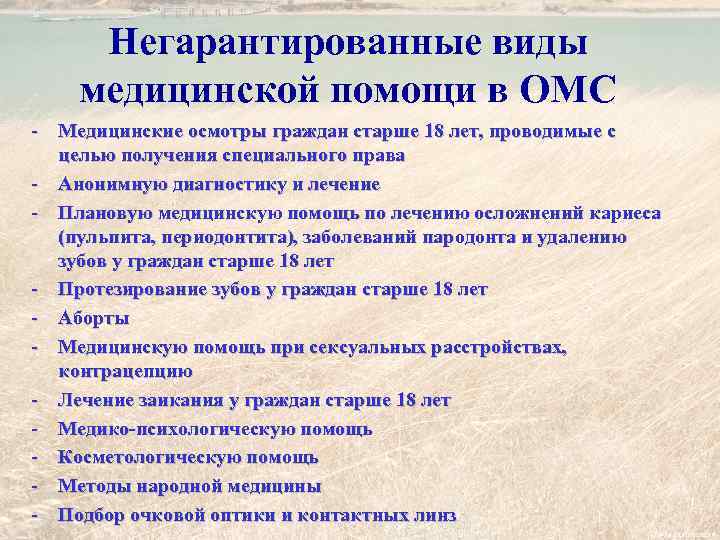 Негарантированные виды медицинской помощи в ОМС

- Медицинские осмотры граждан старше 18 лет, проводимые с целью получения специального права
- Анонимную диагностику и лечение
- Плановую медицинскую помощь по лечению осложнений кариеса (пульпита, периодонтита), заболеваний пародонта и удалению зубов у граждан старше 18 лет
- Протезирование зубов у граждан старше 18 лет
- Аборты
- Медицинскую помощь при сексуальных расстройствах, контрацепцию
- Лечение заикания у граждан старше 18 лет
- Медико-психологическую помощь
- Косметологическую помощь
- Методы народной медицины
- Подбор очковой оптики и контактных линз